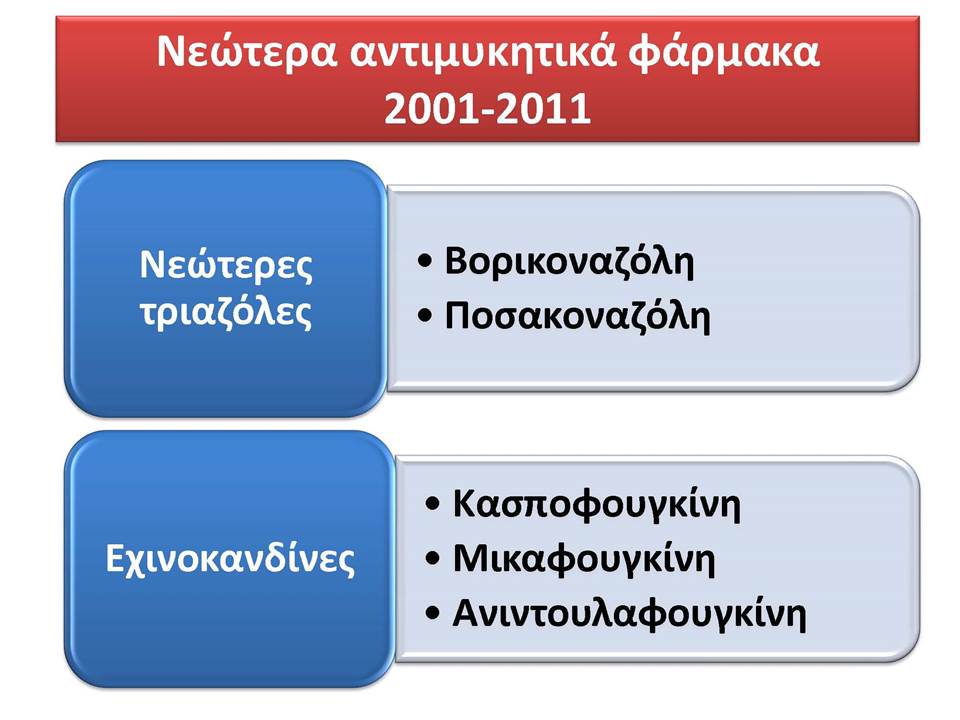 Νεώτερα αντιμυκητικά φάρμακα 2001-2011

Νεώτερες τριαζόλες

• Βορικοναζόλη
• Ποσακοναζόλη

Εχινοκανδίνες

• Κασποφουγκίνη
• Μικαφουγκίνη
• Ανιντουλαφουγκίνη